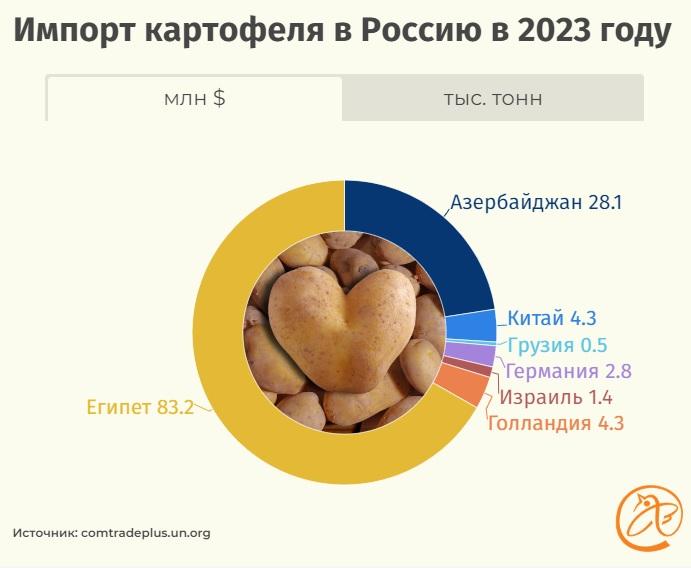 Импорт картофеля в Россию в 2023 году

млн $

тыс. тонн

Азербайджан 28.1

Китай 4.3

Грузия 0.5

Германия 2.8

Израиль 1.4

Голландия 4.3

Египет 83.2

Источник: comtradeplus.un.org